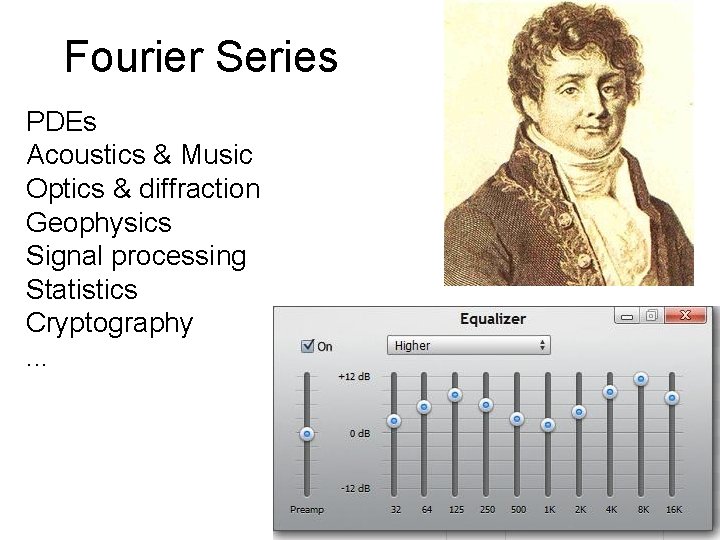 Fourier Series

PDEs
Acoustics & Music
Optics & diffraction
Geophysics
Signal processing
Statistics
Cryptography
...

Equalizer

On

Higher

+12 dB

0 dB

-12 dB

Preamp

32 64 125 250 500 1K 2K 4K 8K 16K